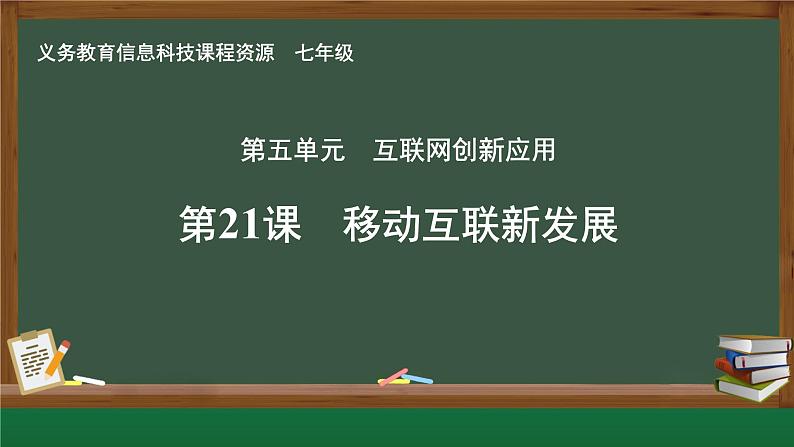 义务教育信息科技课程资源　七年级

第五单元　互联网创新应用

第21课　移动互联新发展